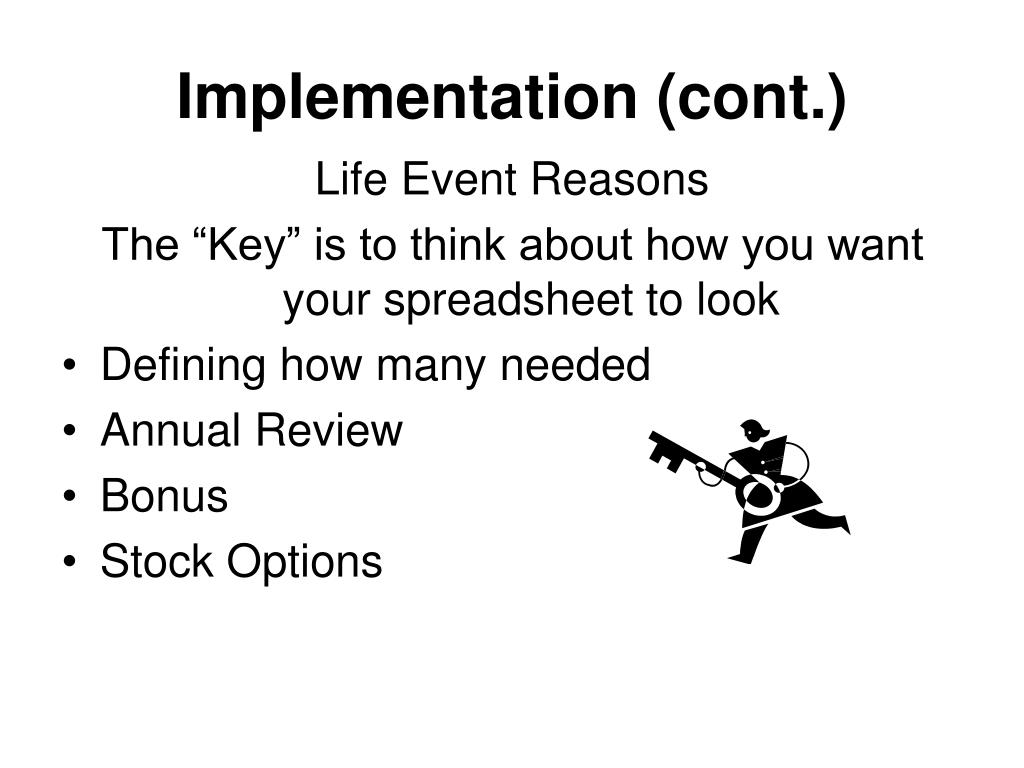 Implementation (cont.)

Life Event Reasons

The “Key” is to think about how you want your spreadsheet to look

• Defining how many needed
• Annual Review
• Bonus
• Stock Options